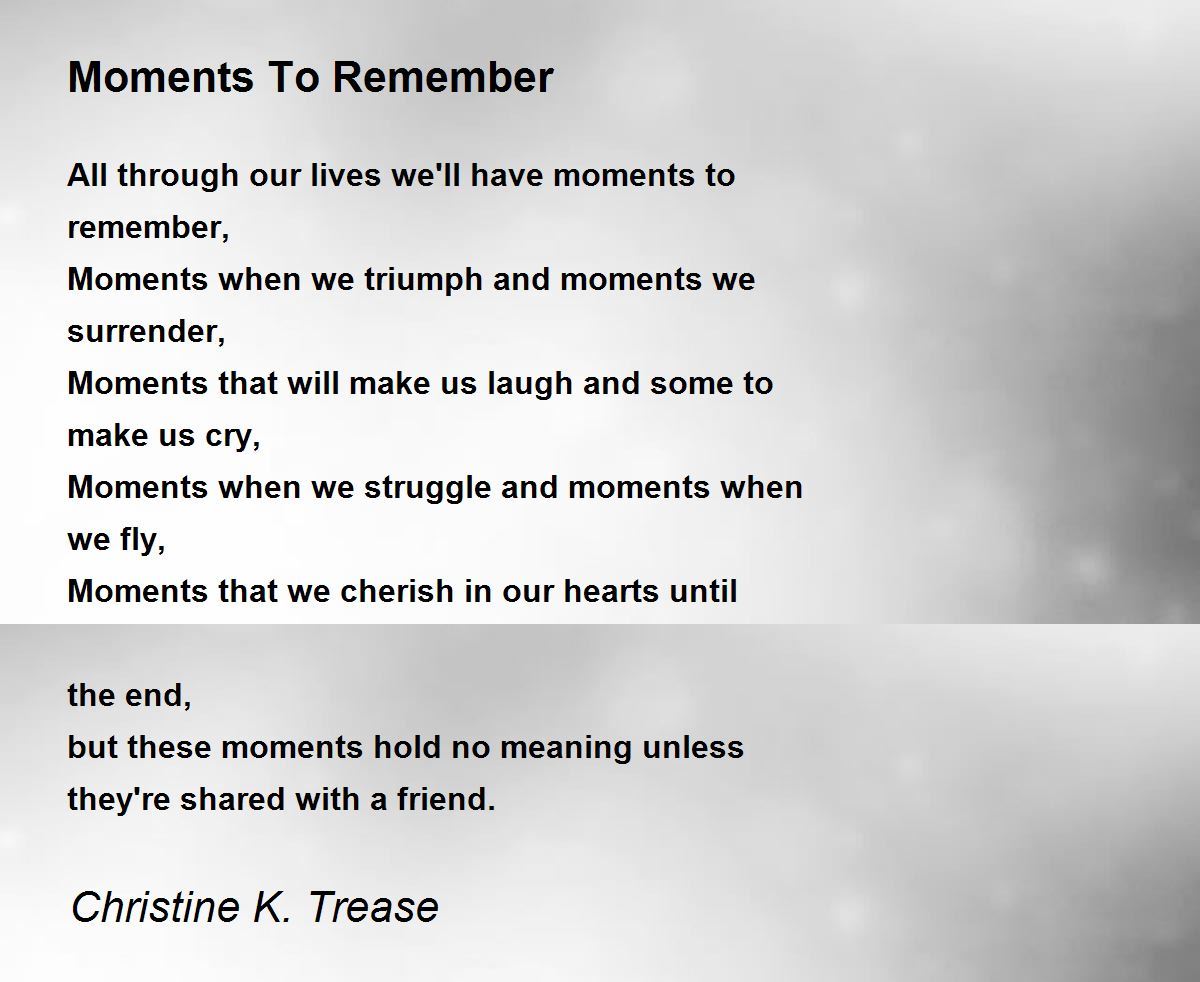 Moments To Remember

All through our lives we'll have moments to remember,
Moments when we triumph and moments we surrender,
Moments that will make us laugh and some to make us cry,
Moments when we struggle and moments when we fly,
Moments that we cherish in our hearts until

the end,
but these moments hold no meaning unless they're shared with a friend.

Christine K. Trease